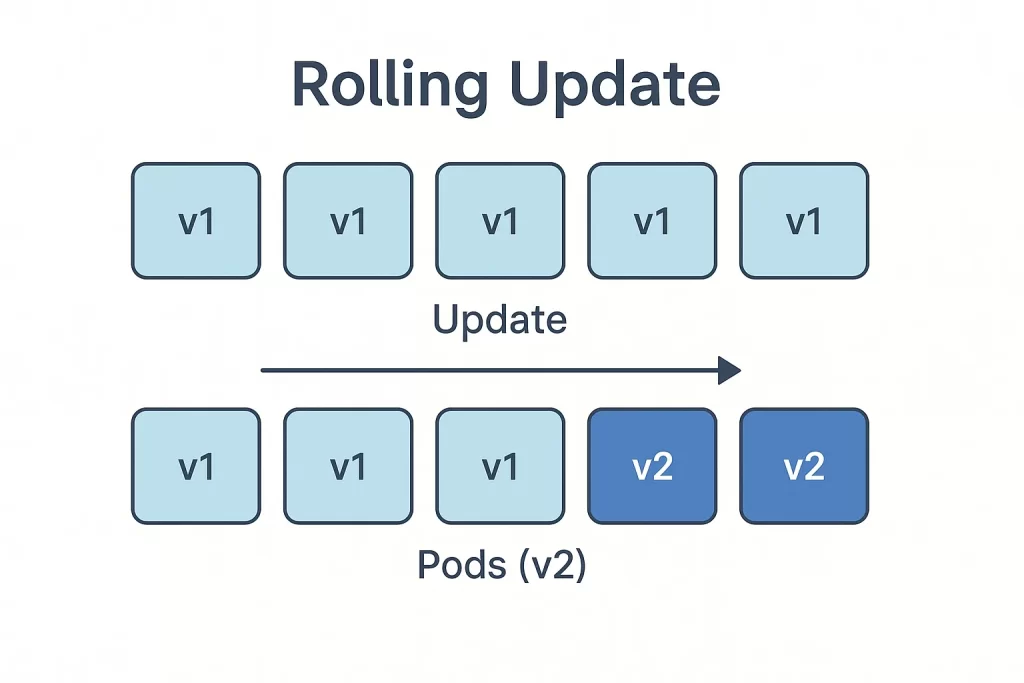 Rolling Update

v1 v1 v1 v1 v1

Update

v1 v1 v1 v2 v2

Pods (v2)